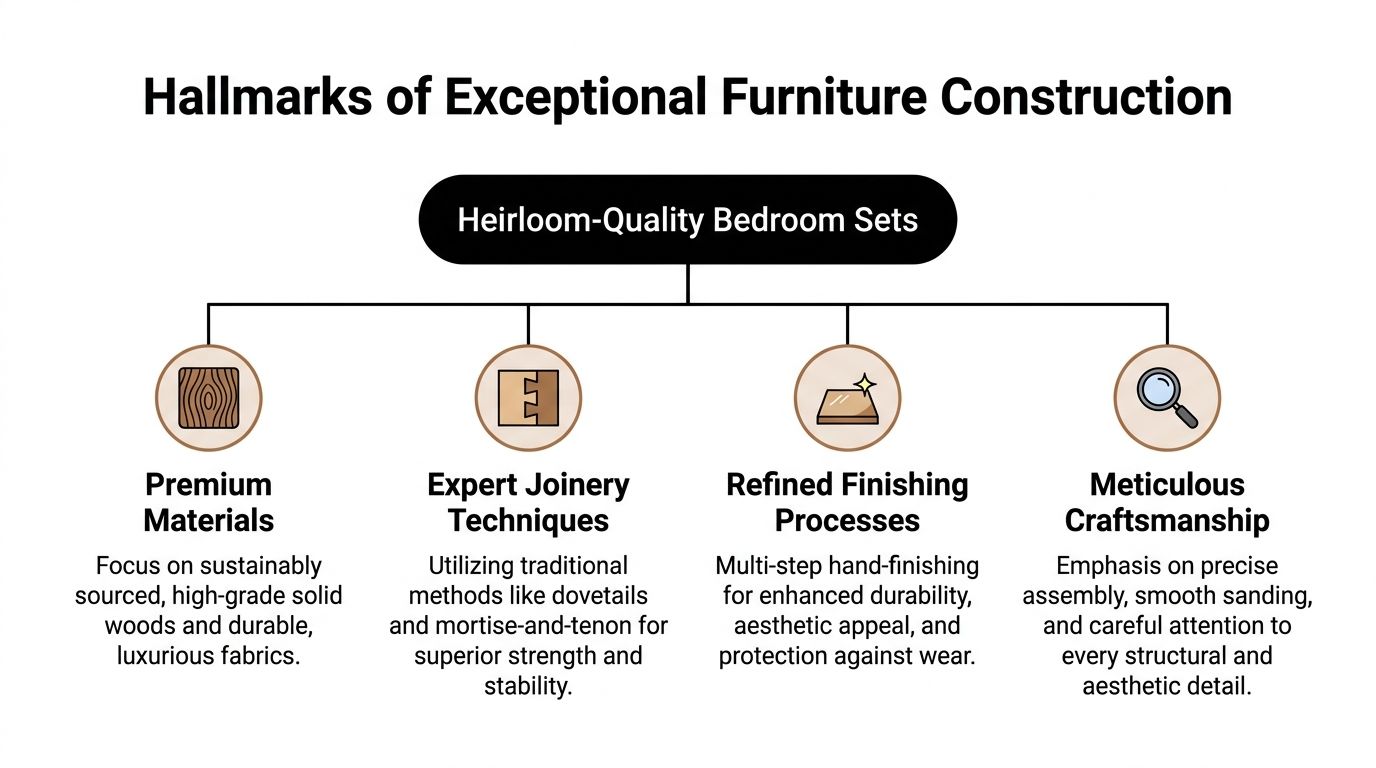 Hallmarks of Exceptional Furniture Construction

Heirloom-Quality Bedroom Sets

Premium Materials

Focus on sustainably sourced, high-grade solid woods and durable, luxurious fabrics.

Expert Joinery Techniques

Utilizing traditional methods like dovetails and mortise-and-tenon for superior strength and stability.

Refined Finishing Processes

Multi-step hand-finishing for enhanced durability, aesthetic appeal, and protection against wear.

Meticulous Craftsmanship

Emphasis on precise assembly, smooth sanding, and careful attention to every structural and aesthetic detail.